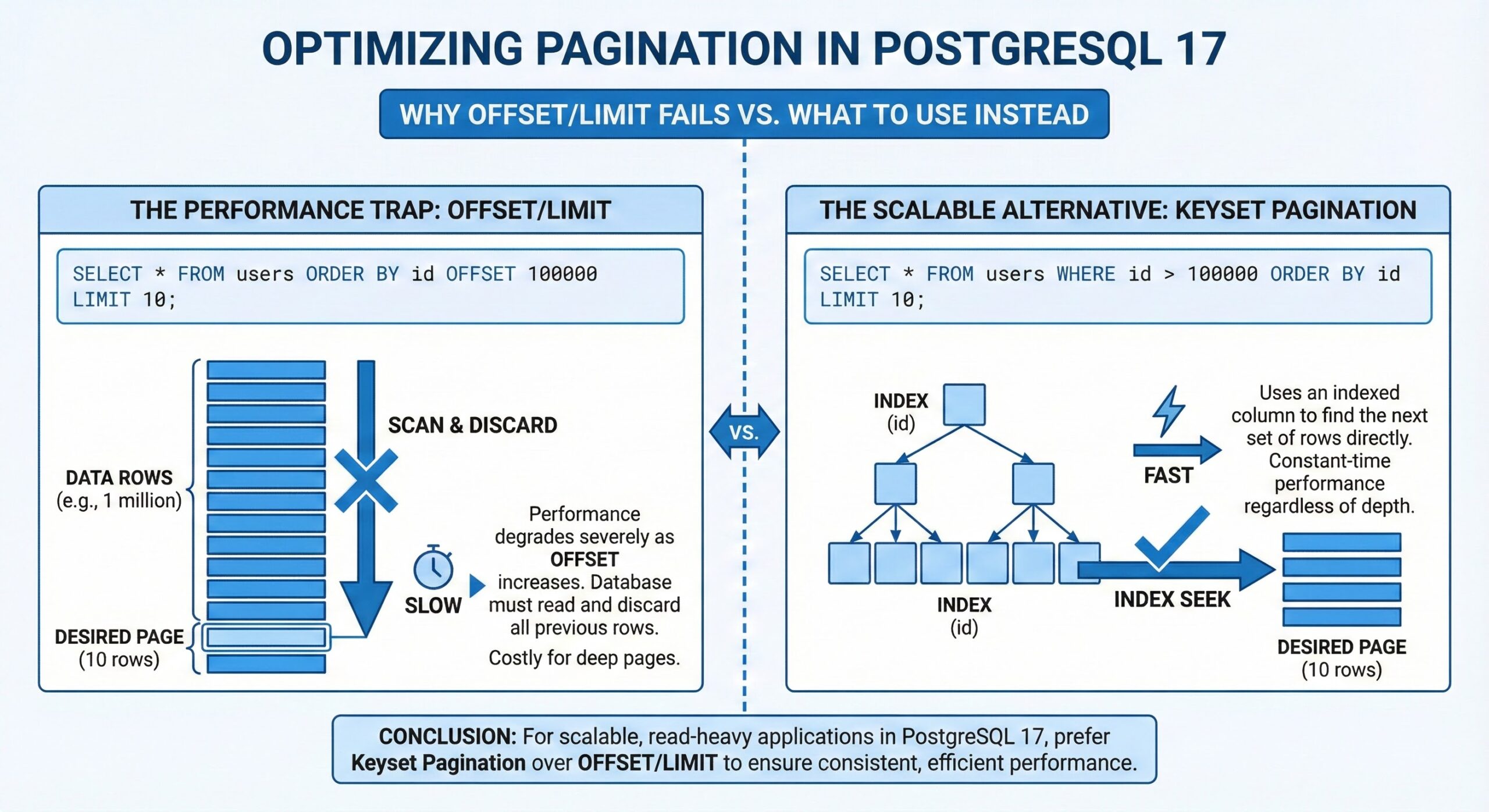 OPTIMIZING PAGINATION IN POSTGRESQL 17

WHY OFFSET/LIMIT FAILS VS. WHAT TO USE INSTEAD

THE PERFORMANCE TRAP: OFFSET/LIMIT

SELECT * FROM users ORDER BY id OFFSET 100000 LIMIT 10;

DATA ROWS (e.g., 1 million)

SCAN & DISCARD

SLOW

Performance degrades severely as OFFSET increases. Database must read and discard all previous rows.

Costly for deep pages.

DESIRED PAGE (10 rows)

VS.

THE SCALABLE ALTERNATIVE: KEYSET PAGINATION

SELECT * FROM users WHERE id > 100000 ORDER BY id LIMIT 10;

INDEX (id)

FAST

Uses an indexed column to find the next set of rows directly. Constant-time performance regardless of depth.

INDEX (id)

INDEX SEEK

DESIRED PAGE (10 rows)

CONCLUSION: For scalable, read-heavy applications in PostgreSQL 17, prefer Keyset Pagination over OFFSET/LIMIT to ensure consistent, efficient performance.